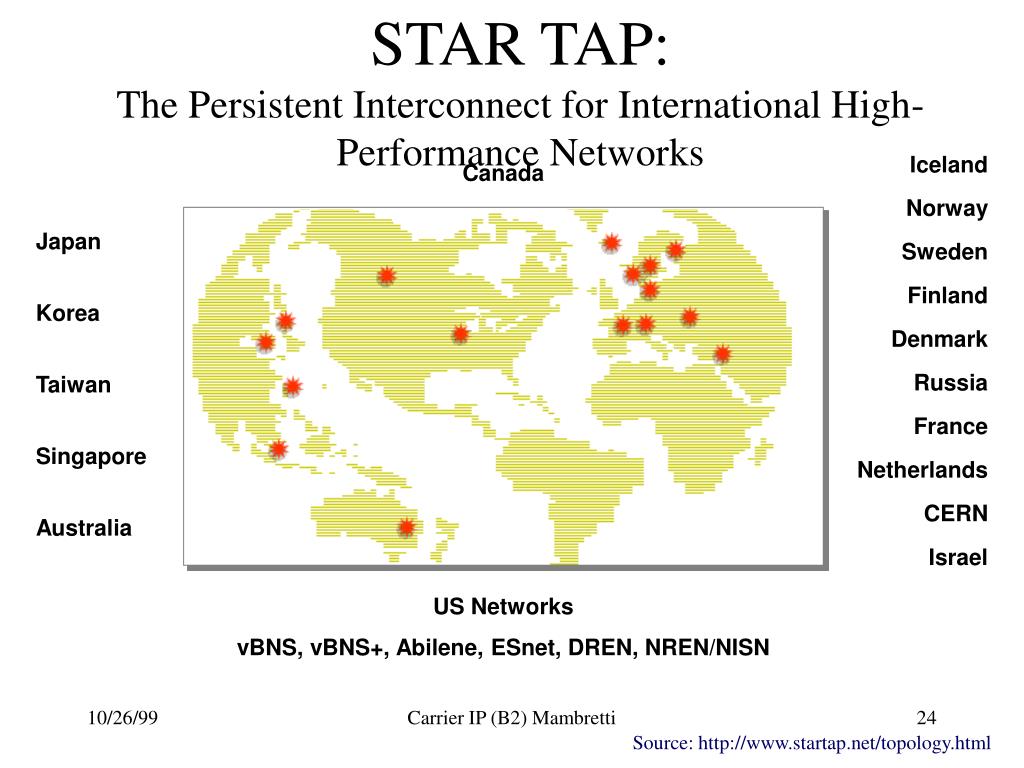 STAR TAP:
The Persistent Interconnect for International High-Performance Networks

Canada

Japan

Korea

Taiwan

Singapore

Australia

Iceland

Norway

Sweden

Finland

Denmark

Russia

France

Netherlands

CERN

Israel

US Networks
vBNS, vBNS+, Abilene, ESnet, DREN, NREN/NISN

10/26/99

Carrier IP (B2) Mambretti

24

Source: http://www.startap.net/topology.html